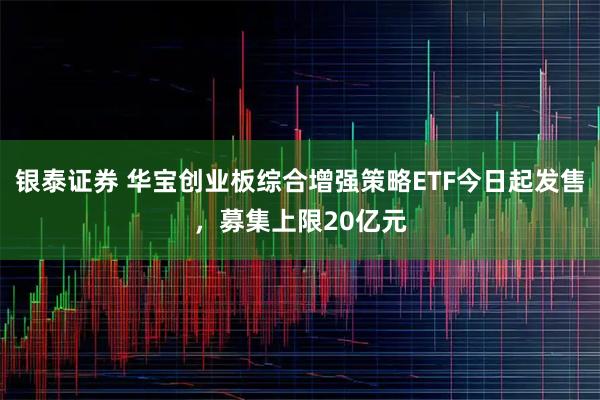 银泰证券 华宝创业板综合增强策略ETF今日起发售，募集上限20亿元